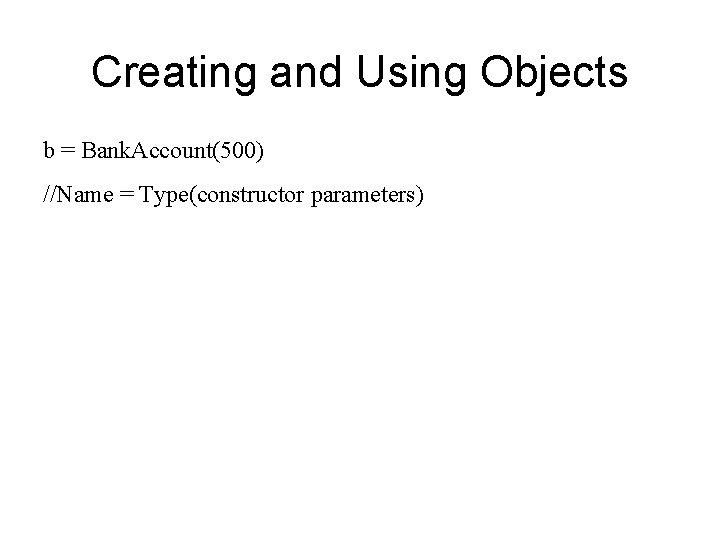 Creating and Using Objects

b = BankAccount(500)

//Name = Type(constructor parameters)